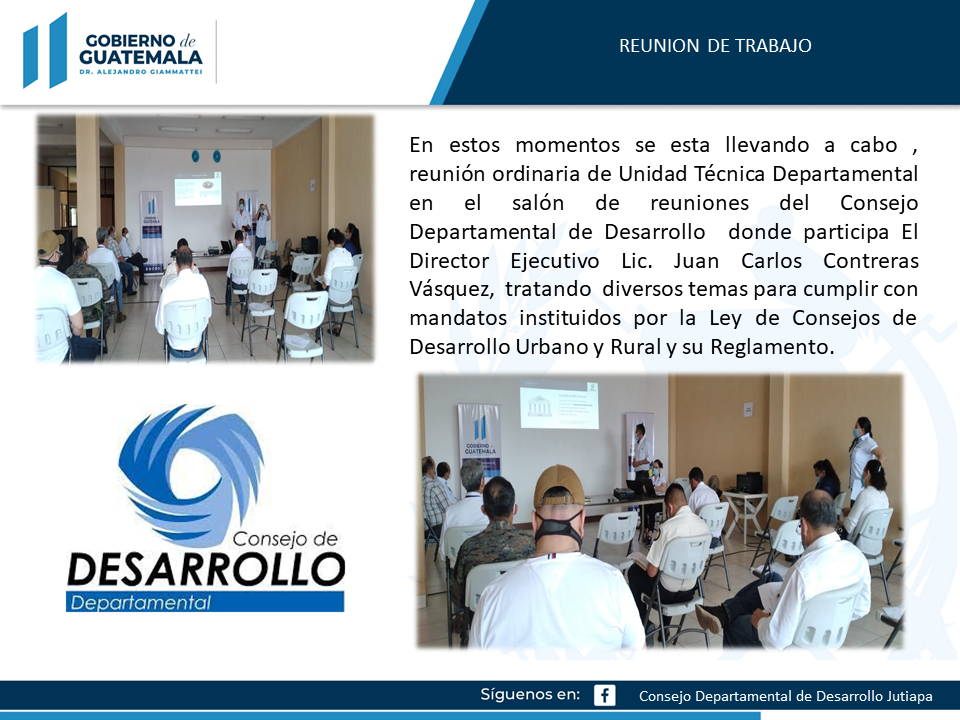 GOBIERNO de GUATEMALA
DR. ALEJANDRO GIAMMATTEI

REUNION DE TRABAJO

En estos momentos se esta llevando a cabo , reunión ordinaria de Unidad Técnica Departamental en el salón de reuniones del Consejo Departamental de Desarrollo donde participa El Director Ejecutivo Lic. Juan Carlos Contreras Vásquez, tratando diversos temas para cumplir con mandatos instituidos por la Ley de Consejos de Desarrollo Urbano y Rural y su Reglamento.

Consejo de
DESARROLLO
Departamental

Síguenos en: Consejo Departamental de Desarrollo Jutiapa